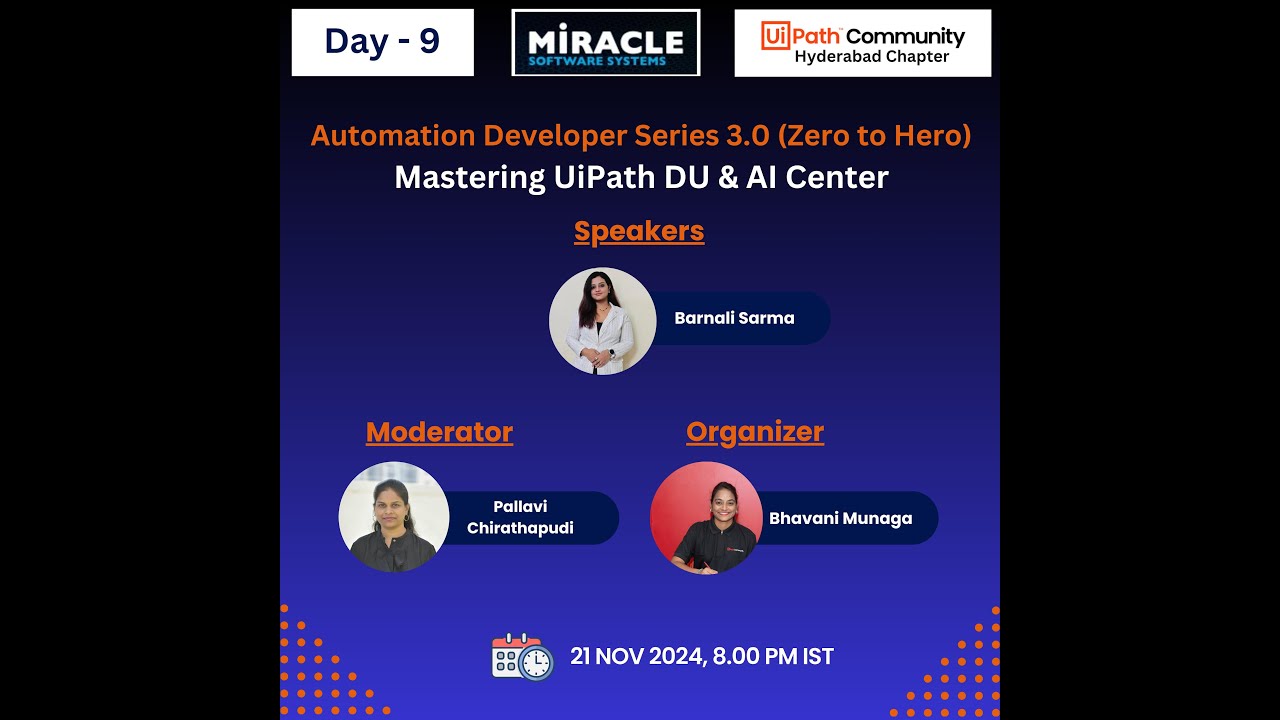 Day - 9

MIRACLE
SOFTWARE SYSTEMS

UiPath Community
Hyderabad Chapter

Automation Developer Series 3.0 (Zero to Hero)
Mastering UiPath DU & AI Center

Speakers

Barnali Sarma

Moderator

Pallavi Chirathapudi

Organizer

Bhavani Munaga

21 NOV 2024, 8.00 PM IST